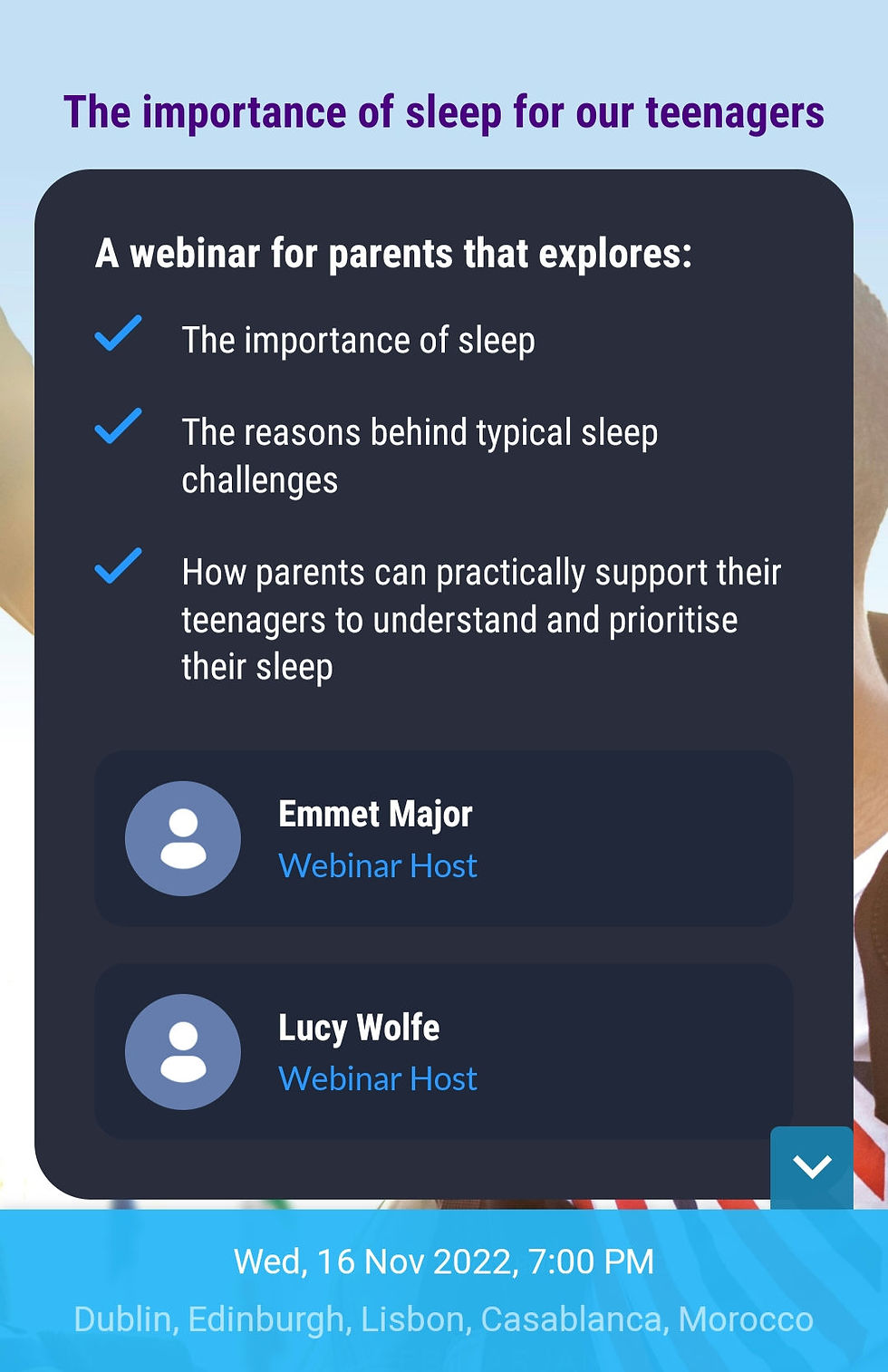 The importance of sleep for our teenagers

A webinar for parents that explores:

The importance of sleep

The reasons behind typical sleep challenges

How parents can practically support their teenagers to understand and prioritise their sleep

Emmet Major
Webinar Host

Lucy Wolfe
Webinar Host

Wed, 16 Nov 2022, 7:00 PM
Dublin, Edinburgh, Lisbon, Casablanca, Morocco